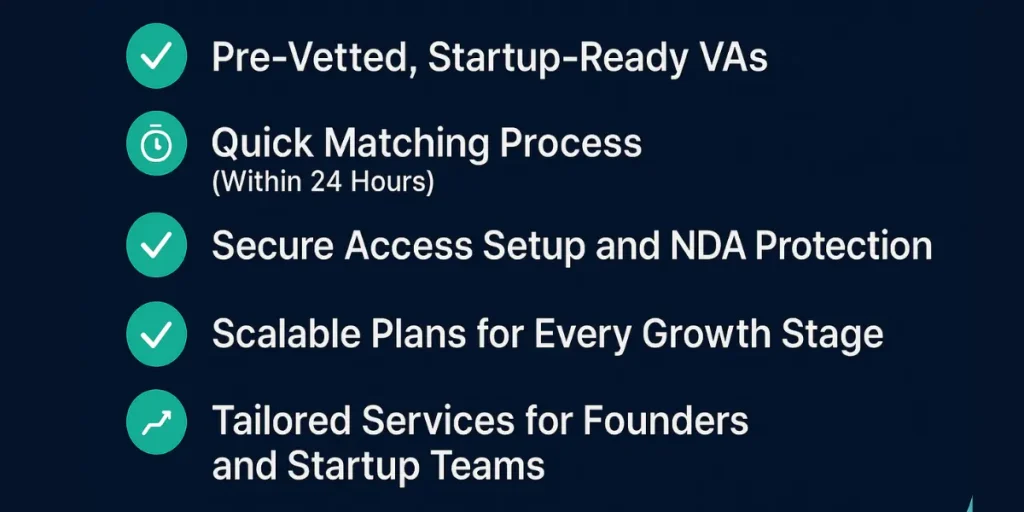 Pre-Vetted, Startup-Ready VAs

Quick Matching Process
(Within 24 Hours)

Secure Access Setup and NDA Protection

Scalable Plans for Every Growth Stage

Tailored Services for Founders and Startup Teams